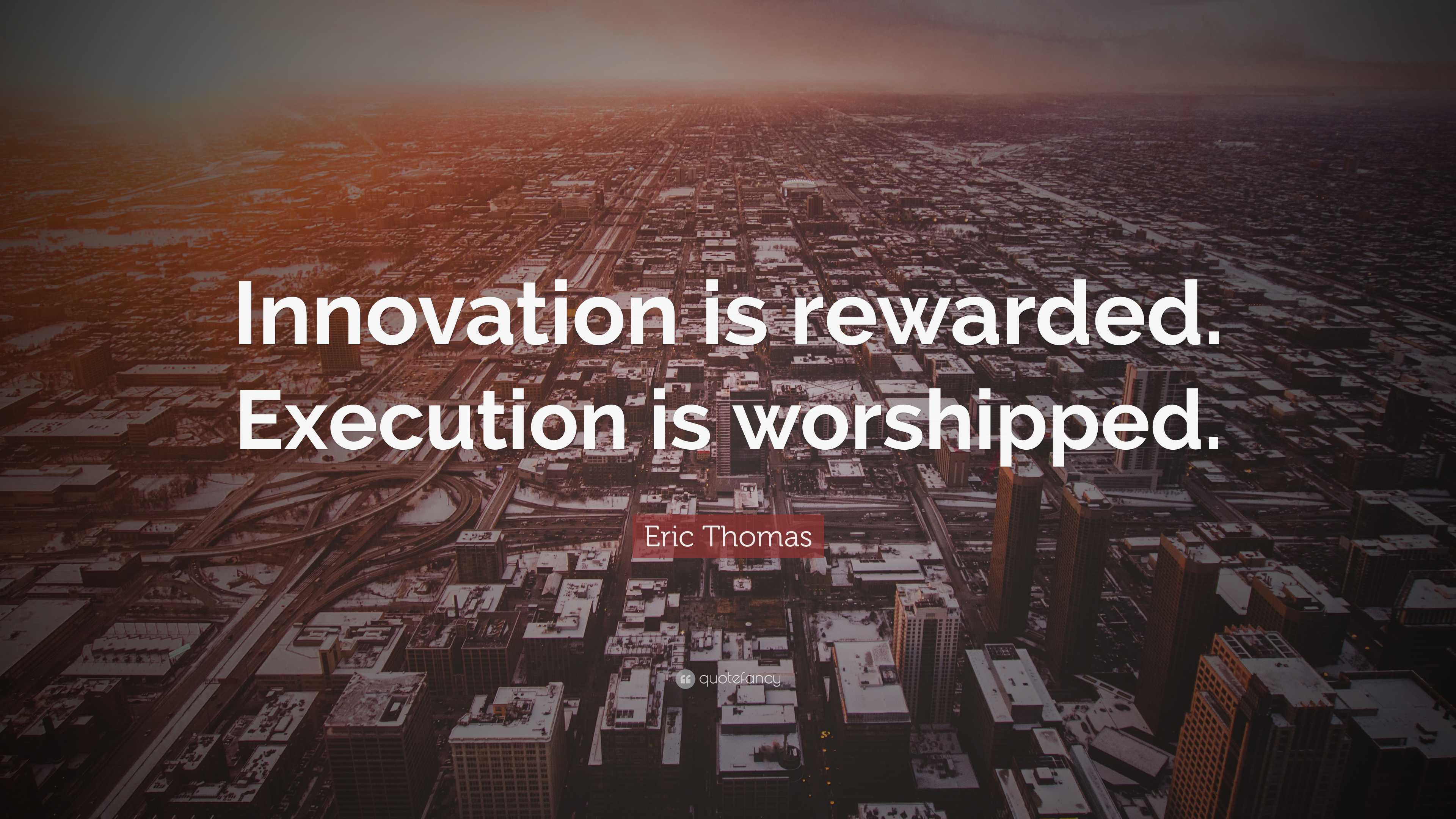 Innovation is rewarded. Execution is worshipped.

Eric Thomas

quotefancy